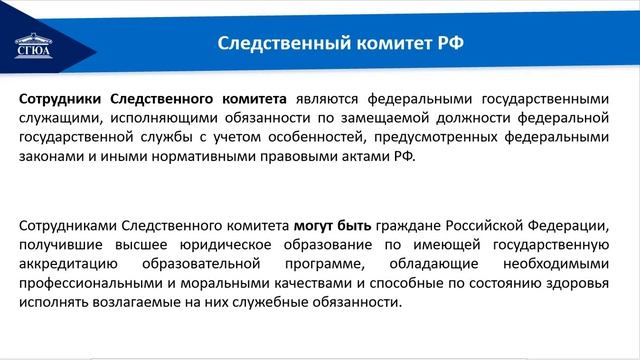 СГЮА

Следственный комитет РФ

Сотрудники Следственного комитета являются федеральными государственными служащими, исполняющими обязанности по замещаемой должности федеральной государственной службы с учетом особенностей, предусмотренных федеральными законами и иными нормативными правовыми актами РФ.

Сотрудниками Следственного комитета могут быть граждане Российской Федерации, получившие высшее юридическое образование по имеющей государственную аккредитацию образовательной программе, обладающие необходимыми профессиональными и моральными качествами и способные по состоянию здоровья исполнять возлагаемые на них служебные обязанности.